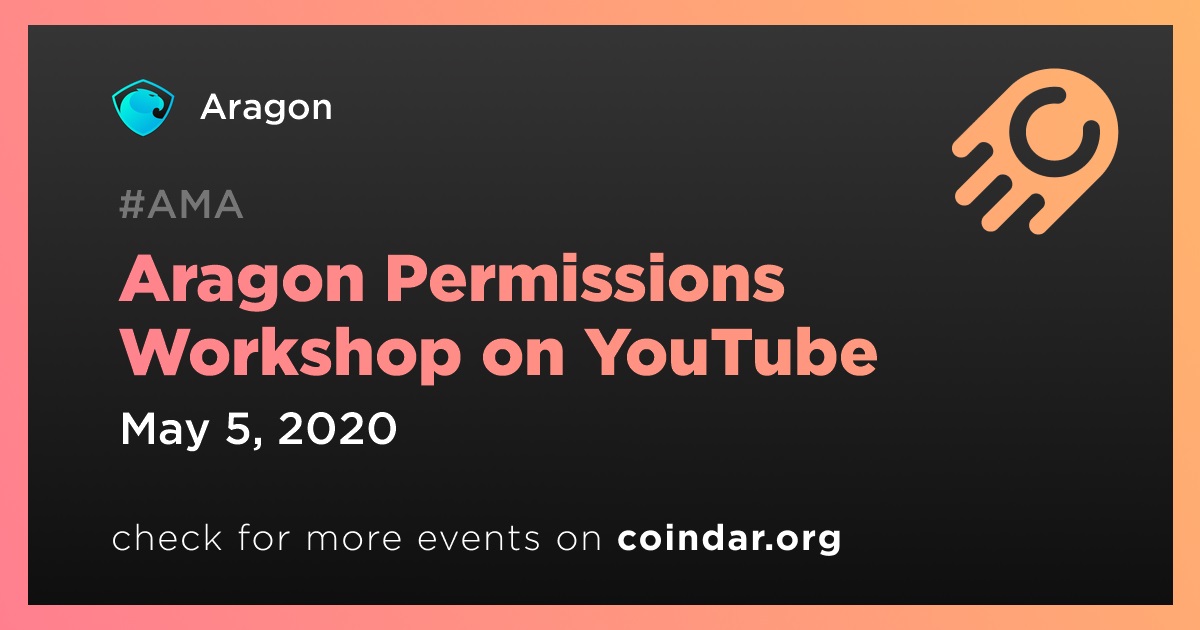 Aragon

#AMA

Aragon Permissions Workshop on YouTube

May 5, 2020

check for more events on coindar.org